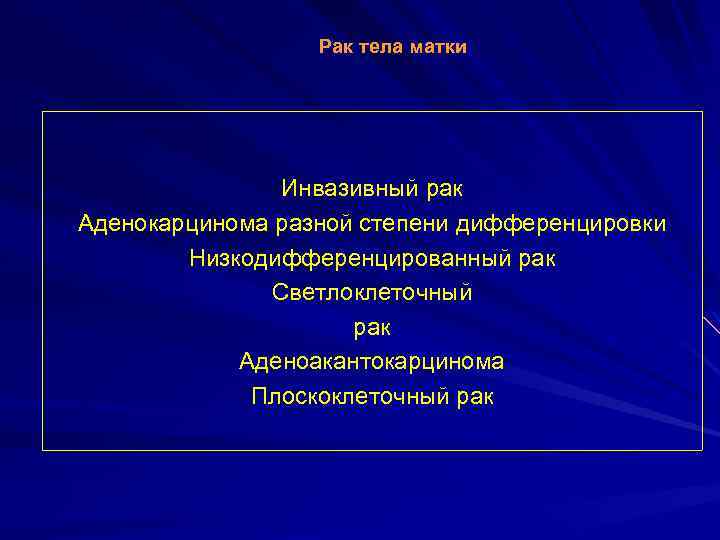 Рак тела матки

Инвазивный рак
Аденокарцинома разной степени дифференцировки
Низкодифференцированный рак
Светлоклеточный
рак
Аденоакантокарцинома
Плоскоклеточный рак